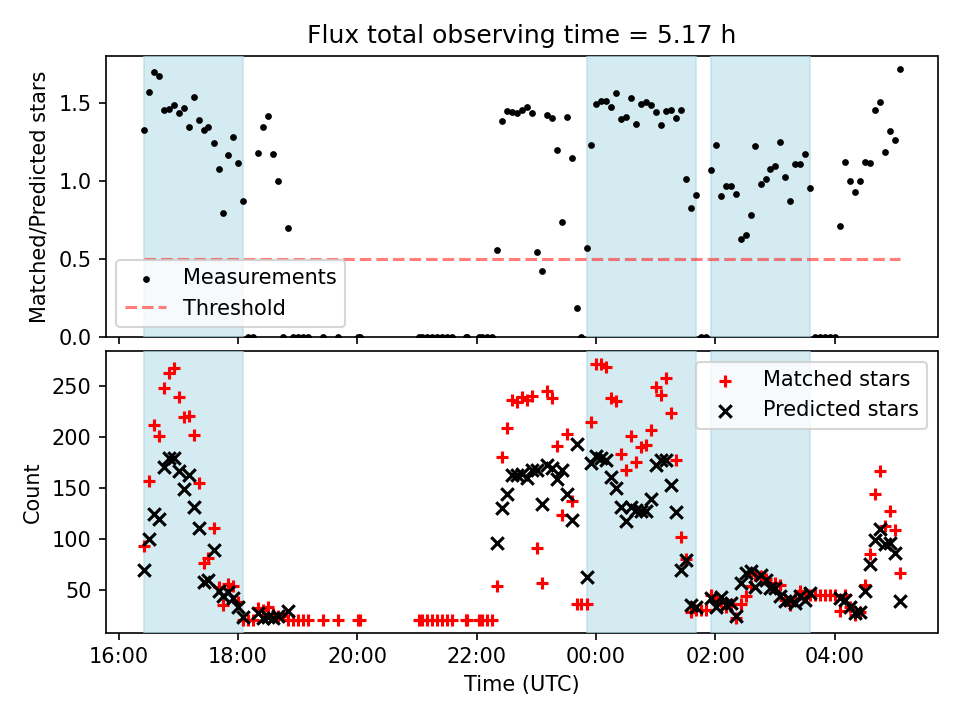 Flux total observing time = 5.17 h

Matched/Predicted stars

1.5
1.0
0.5
0.0

Measurements
Threshold

Count

250
200
150
100
50

Matched stars
Predicted stars

16:00
18:00
20:00
22:00
00:00
02:00
04:00

Time (UTC)